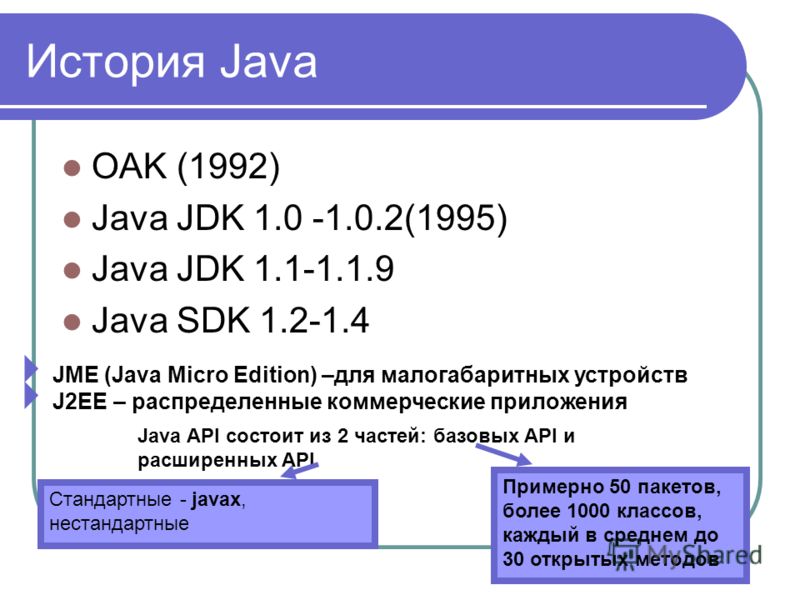 История Java

OAK (1992)

Java JDK 1.0 -1.0.2(1995)

Java JDK 1.1-1.1.9

Java SDK 1.2-1.4

JME (Java Micro Edition) –для малогабаритных устройств

J2EE – распределенные коммерческие приложения

Java API состоит из 2 частей: базовых API и расширенных API

Стандартные - javax, нестандартные

Примерно 50 пакетов, более 1000 классов, каждый в среднем до 30 открытых методов

MyShared